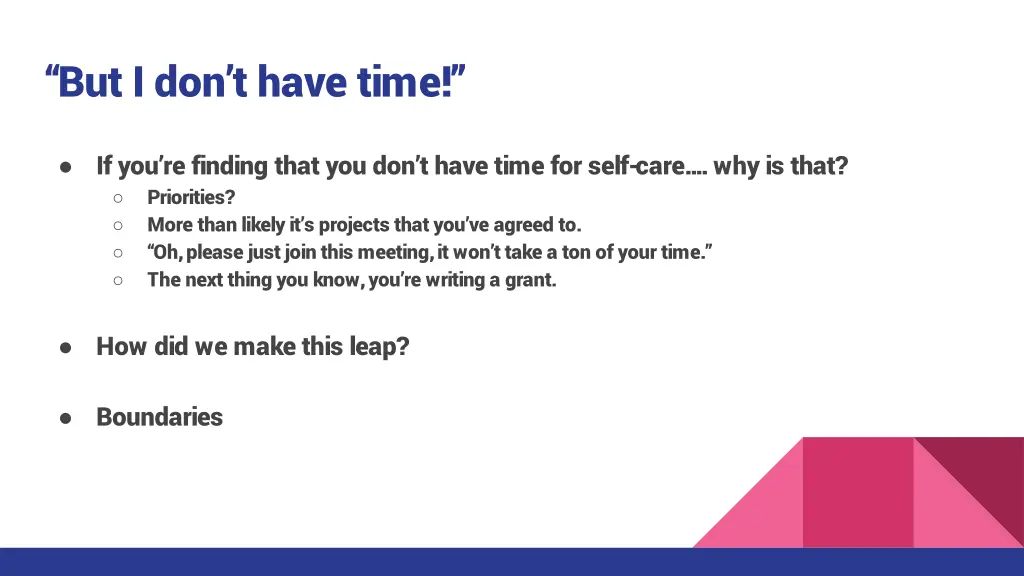 “But I don’t have time!”

● If you’re finding that you don’t have time for self-care…. why is that?
  ○ Priorities?
  ○ More than likely it’s projects that you’ve agreed to.
  ○ “Oh, please just join this meeting, it won’t take a ton of your time.”
  ○ The next thing you know, you’re writing a grant.

● How did we make this leap?

● Boundaries